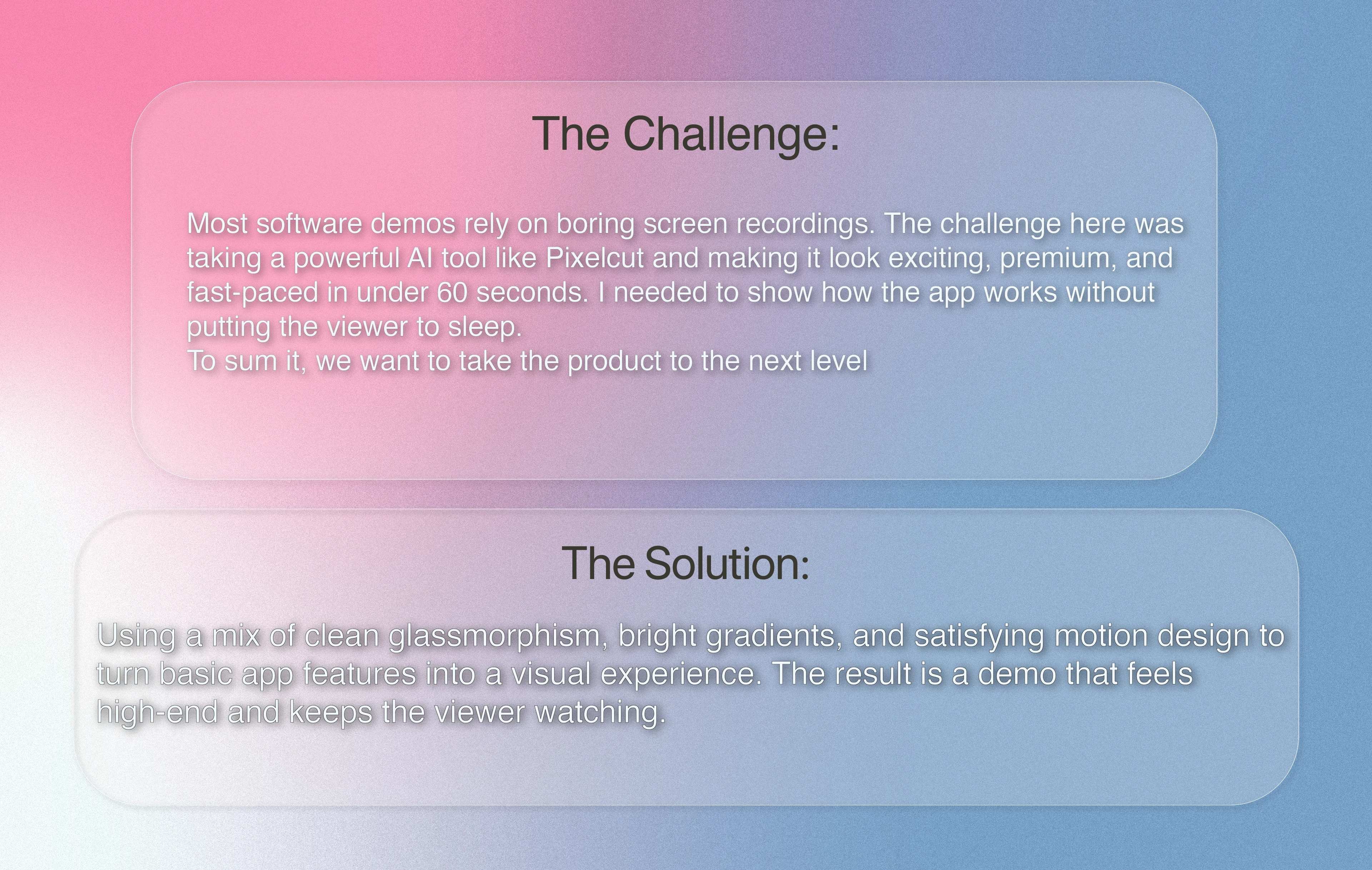 The Challenge:

Most software demos rely on boring screen recordings. The challenge here was taking a powerful AI tool like Pixelcut and making it look exciting, premium, and fast-paced in under 60 seconds. I needed to show how the app works without putting the viewer to sleep.
To sum it, we want to take the product to the next level

The Solution:

Using a mix of clean glassmorphism, bright gradients, and satisfying motion design to turn basic app features into a visual experience. The result is a demo that feels high-end and keeps the viewer watching.